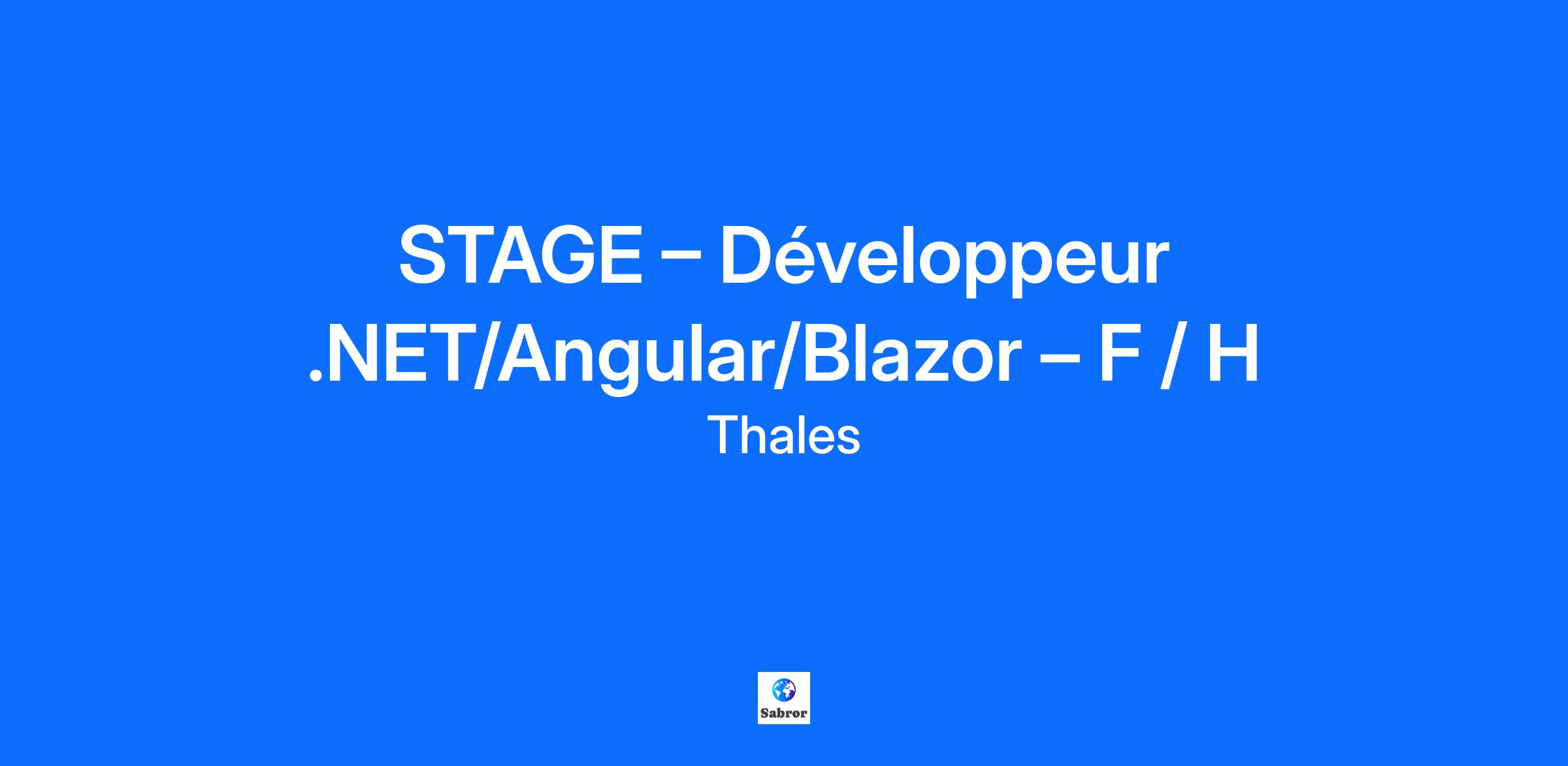 STAGE – Développeur .NET/Angular/Blazor – F / H

Thales

Sabror